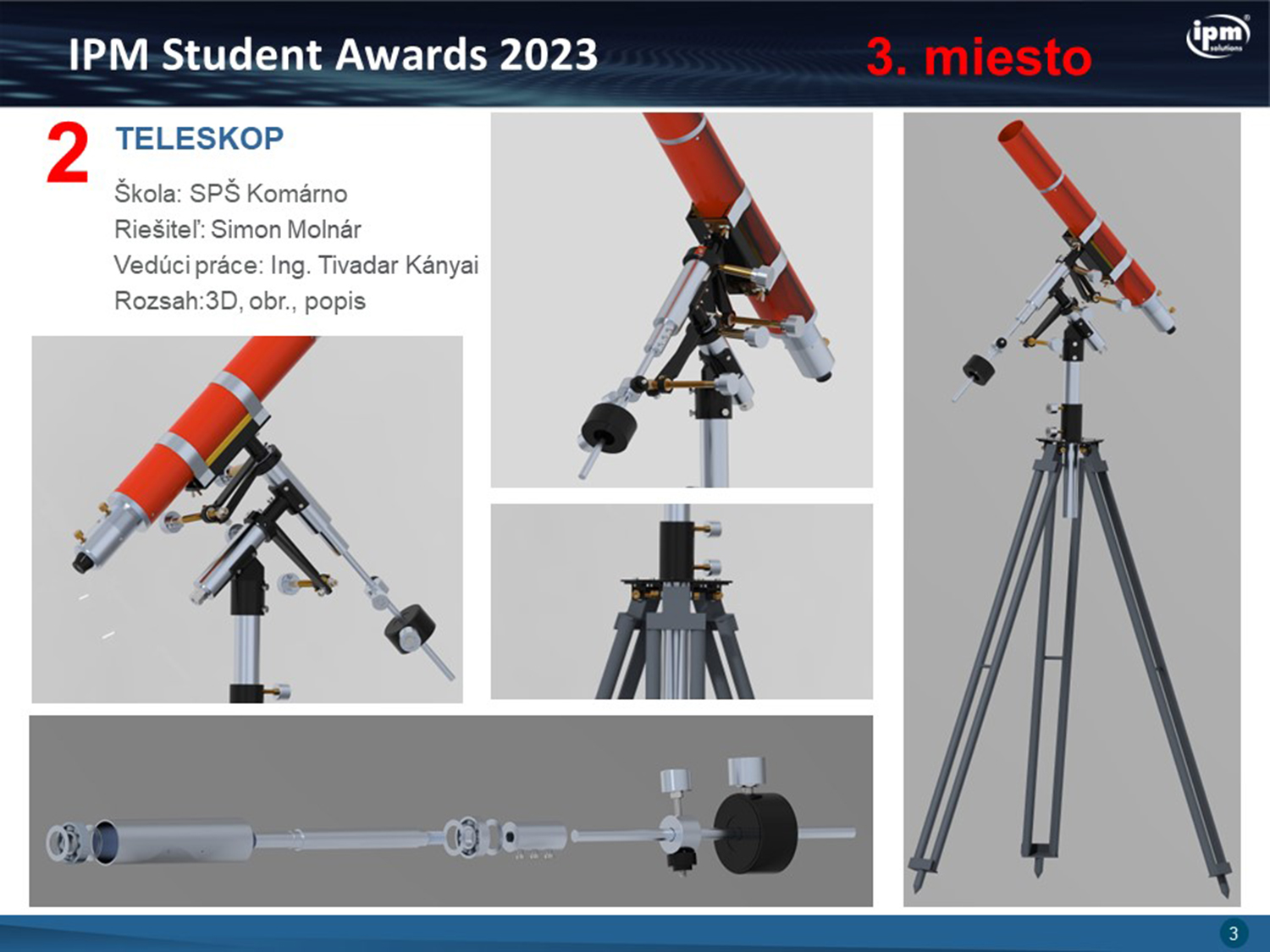 IPM Student Awards 2023

3. miesto

ipm solutions

2

TELESKOP

Škola: SPŠ Komárno
Riešiteľ: Simon Molnár
Vedúci práce: Ing. Tivadar Kányai
Rozsah:3D, obr., popis

3